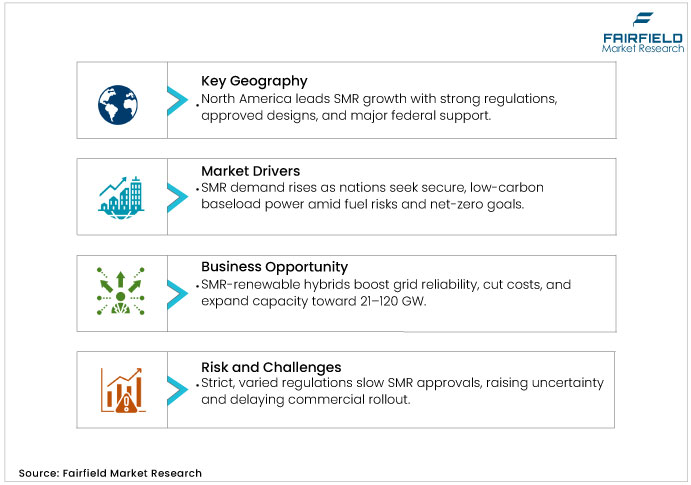 FAIRFIELD
Market Research

Key Geography
• North America leads SMR growth with strong regulations, approved designs, and major federal support.

Market Drivers
• SMR demand rises as nations seek secure, low-carbon baseload power amid fuel risks and net-zero goals.

Business Opportunity
• SMR-renewable hybrids boost grid reliability, cut costs, and expand capacity toward 21–120 GW.

Risk and Challenges
• Strict, varied regulations slow SMR approvals, raising uncertainty and delaying commercial rollout.

Source: Fairfield Market Research